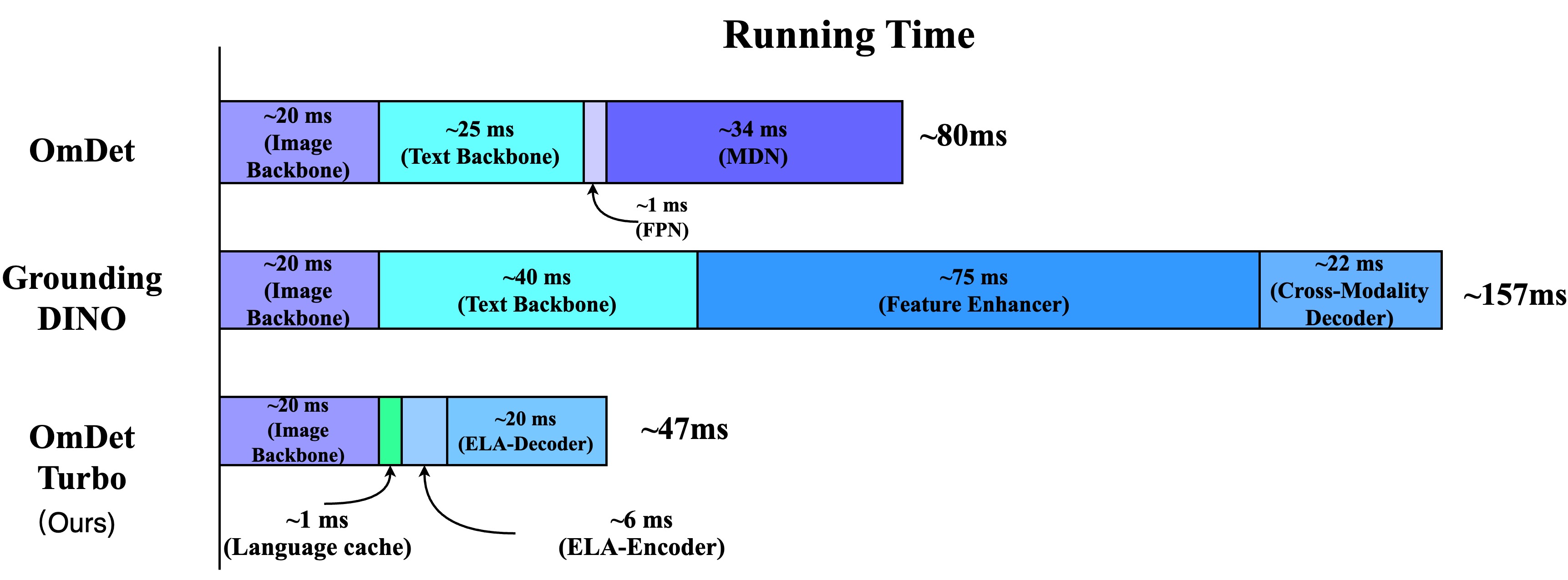 Running Time

OmDet

~20 ms (Image Backbone)

~25 ms (Text Backbone)

~34 ms (MDN)

~80ms

~1 ms (FPN)

Grounding DINO

~20 ms (Image Backbone)

~40 ms (Text Backbone)

~75 ms (Feature Enhancer)

~22 ms (Cross-Modality Decoder)

~157ms

OmDet Turbo (Ours)

~20 ms (Image Backbone)

~20 ms (ELA-Decoder)

~47ms

~1 ms (Language cache)

~6 ms (ELA-Encoder)